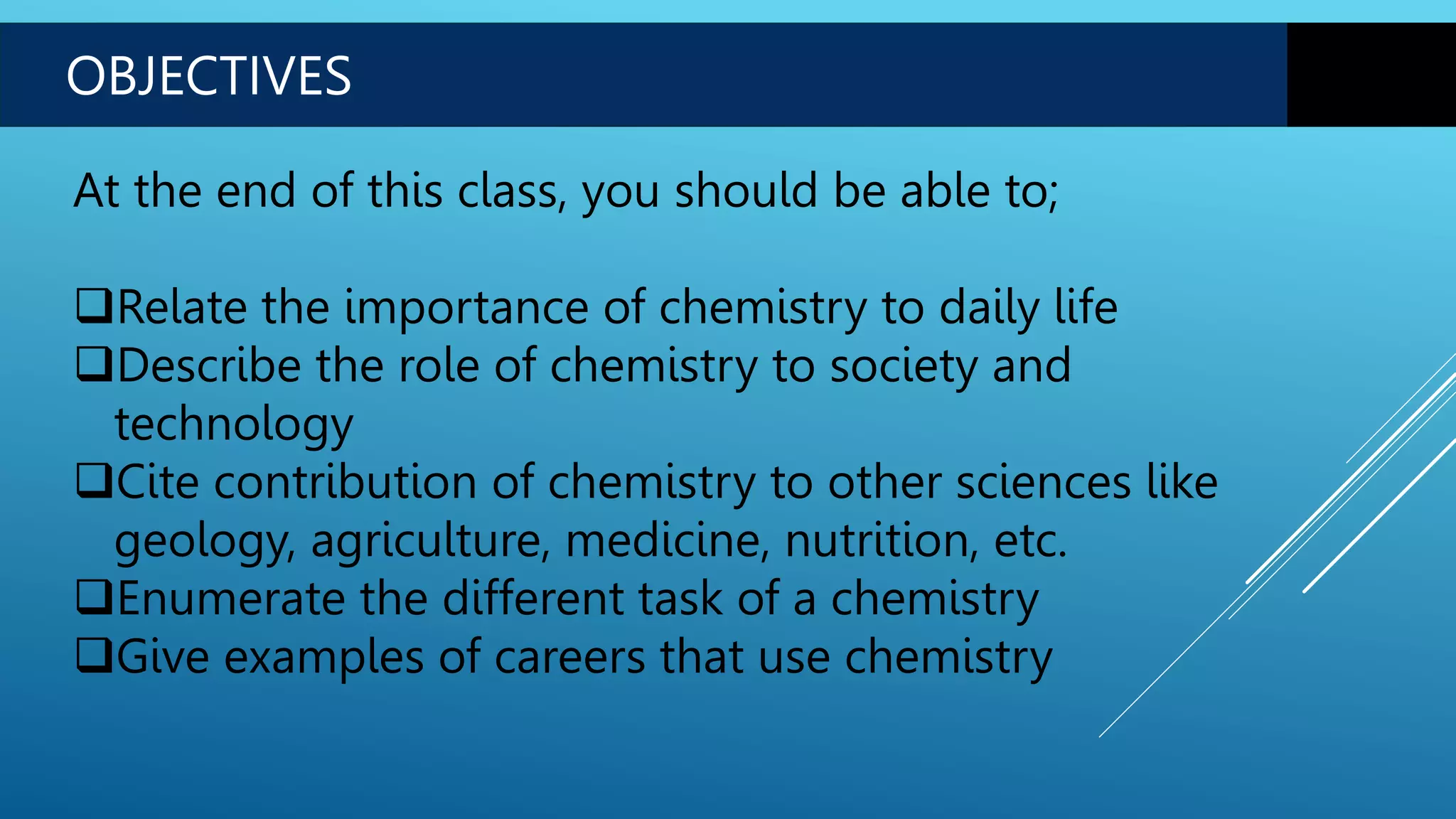 OBJECTIVES

At the end of this class, you should be able to;

❑Relate the importance of chemistry to daily life
❑Describe the role of chemistry to society and technology
❑Cite contribution of chemistry to other sciences like geology, agriculture, medicine, nutrition, etc.
❑Enumerate the different task of a chemistry
❑Give examples of careers that use chemistry